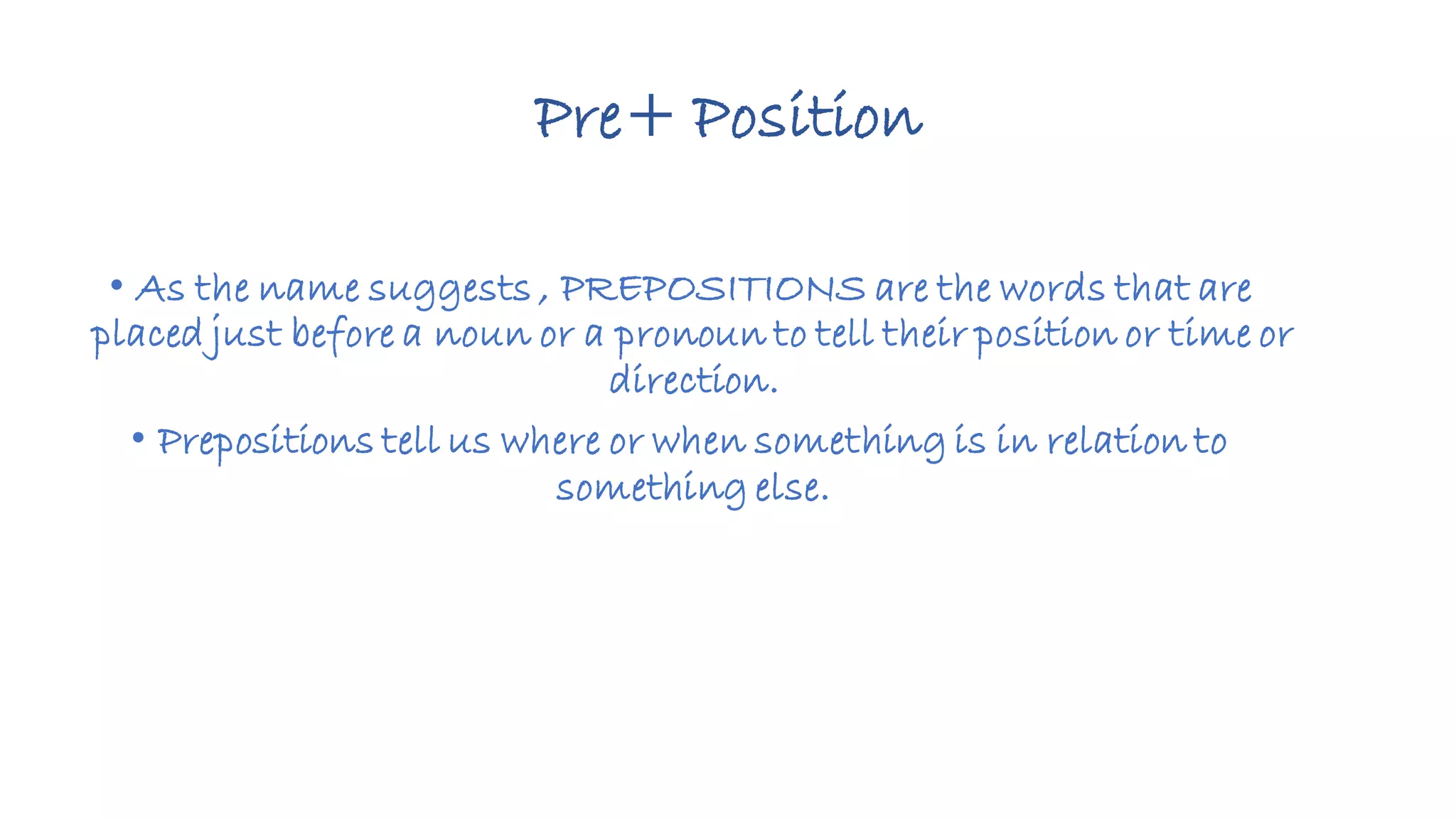 Pre+ Position

• As the name suggests , PREPOSITIONS are the words that are placed just before a noun or a pronoun to tell their position or time or direction.

• Prepositions tell us where or when something is in relation to something else.